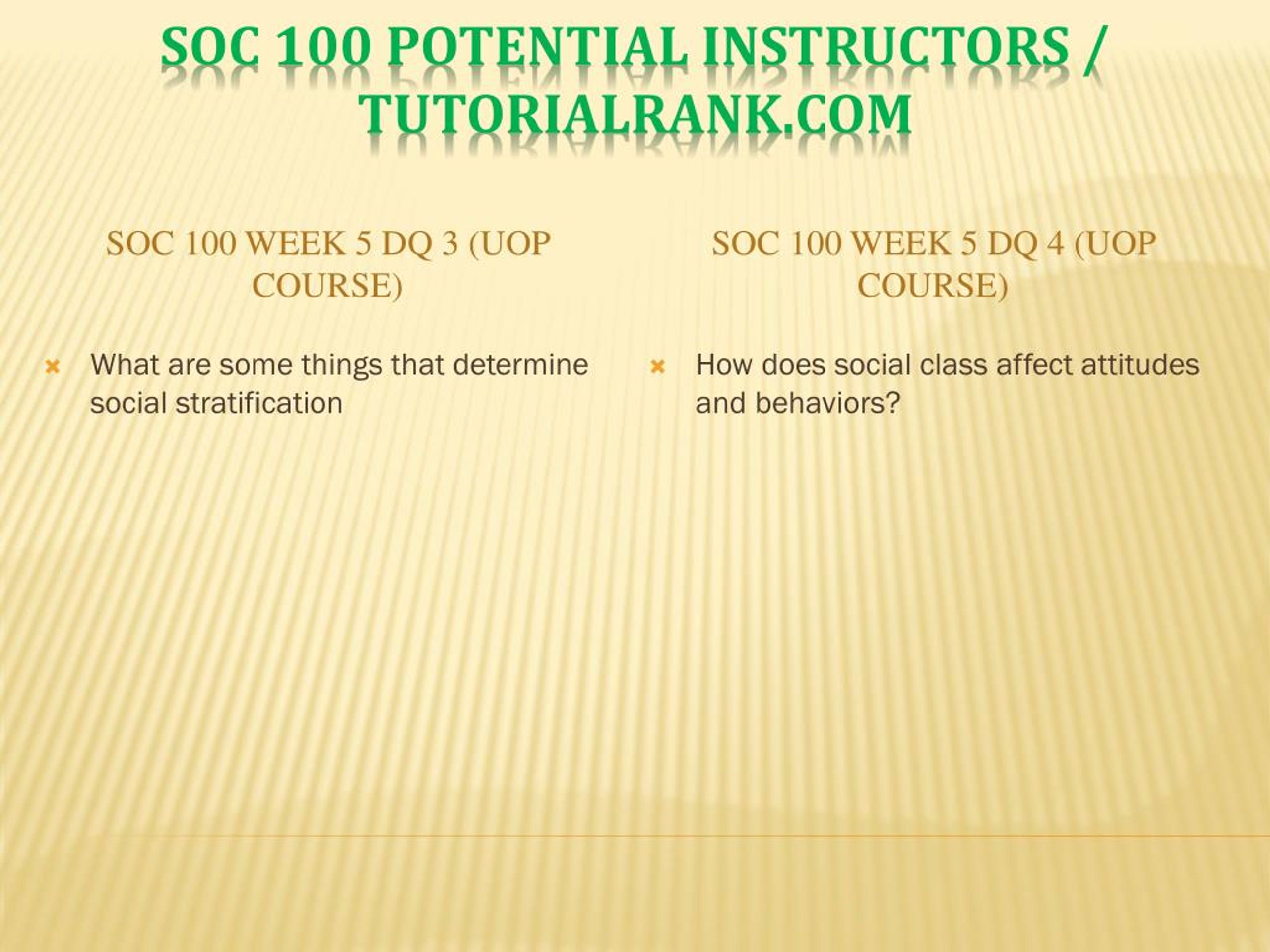 SOC 100 POTENTIAL INSTRUCTORS / TUTORIALRANK.COM

SOC 100 WEEK 5 DQ 3 (UOP COURSE)

What are some things that determine social stratification

SOC 100 WEEK 5 DQ 4 (UOP COURSE)

How does social class affect attitudes and behaviors?